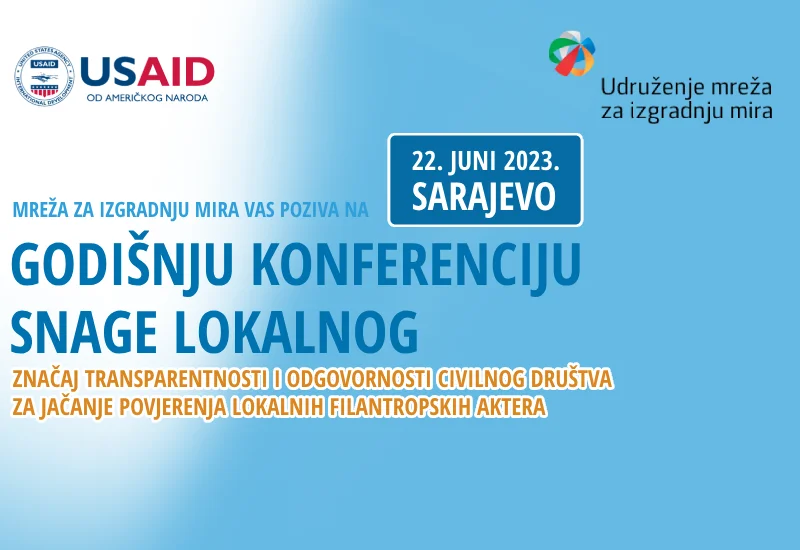 UNITED STATES AGENCY INTERNATIONAL DEVELOPMENT

USAID
OD AMERIČKOG NARODA

Udruženje mreža za izgradnju mira

22. JUNI 2023.
SARAJEVO

MREŽA ZA IZGRADNJU MIRA VAS POZIVA NA

GODIŠNJU KONFERENCIJU SNAGE LOKALNOG

ZNAČAJ TRANSPARENTNOSTI I ODGOVORNOSTI CIVILNOG DRUŠTVA ZA JAČANJE POVJERENJA LOKALNIH FILANTROPSKIH AKTERA